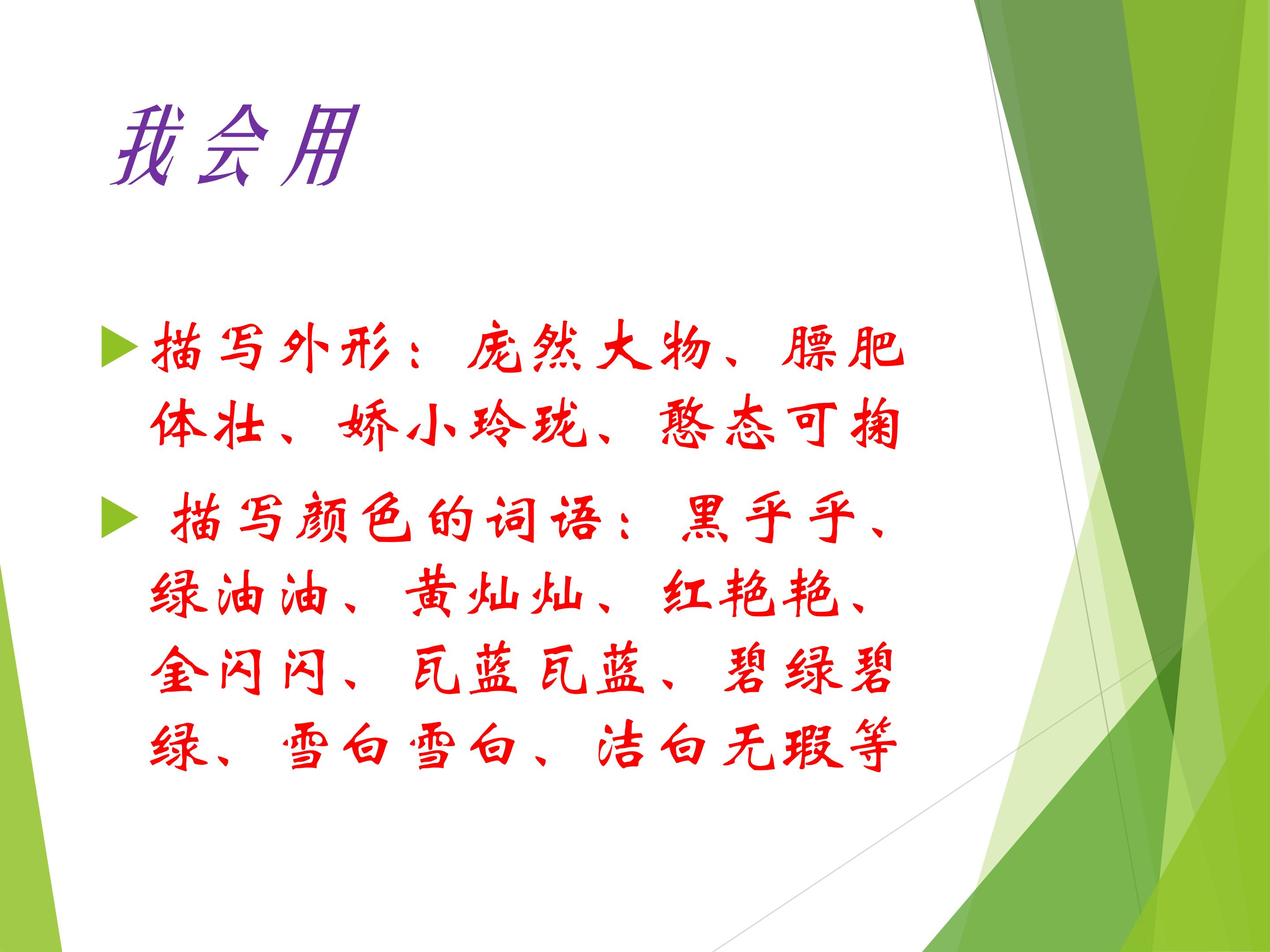 我会用

描写外形：庞然大物、膘肥体壮、娇小玲珑、憨态可掬

描写颜色的词语：黑乎乎、绿油油、黄灿灿、红艳艳、金闪闪、瓦蓝瓦蓝、碧绿碧绿、雪白雪白、洁白无瑕等